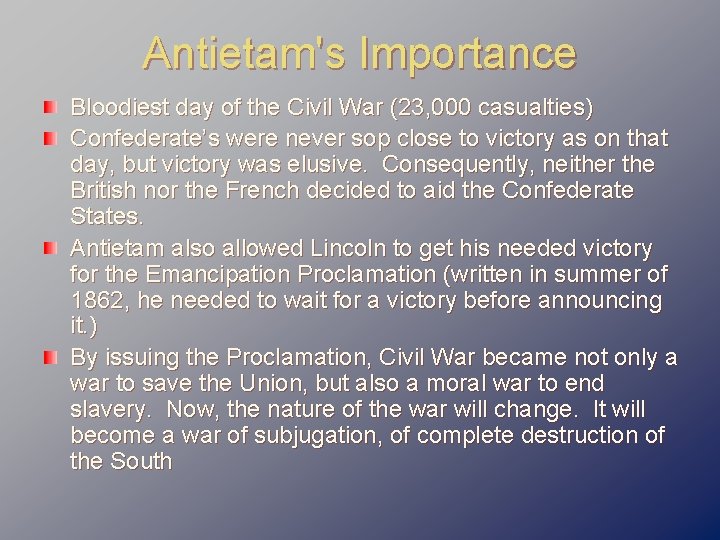 Antietam's Importance

Bloodiest day of the Civil War (23,000 casualties)

Confederate's were never sop close to victory as on that day, but victory was elusive. Consequently, neither the British nor the French decided to aid the Confederate States.

Antietam also allowed Lincoln to get his needed victory for the Emancipation Proclamation (written in summer of 1862, he needed to wait for a victory before announcing it.)

By issuing the Proclamation, Civil War became not only a war to save the Union, but also a moral war to end slavery. Now, the nature of the war will change. It will become a war of subjugation, of complete destruction of the South